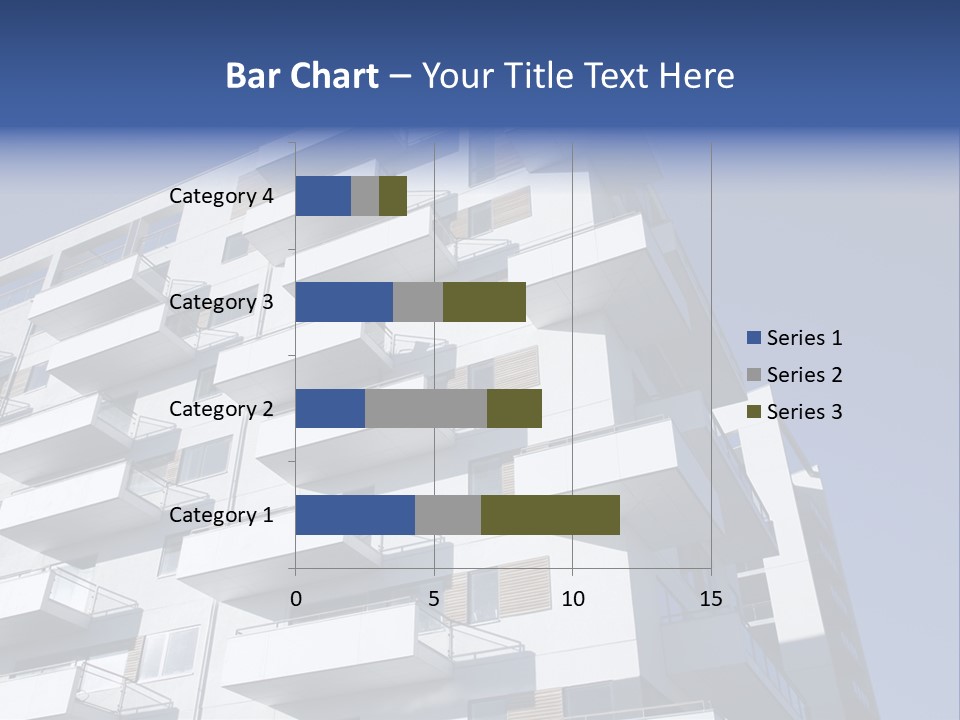 Bar Chart – Your Title Text Here

Category 4
Category 3
Category 2
Category 1

0
5
10
15

Series 1
Series 2
Series 3